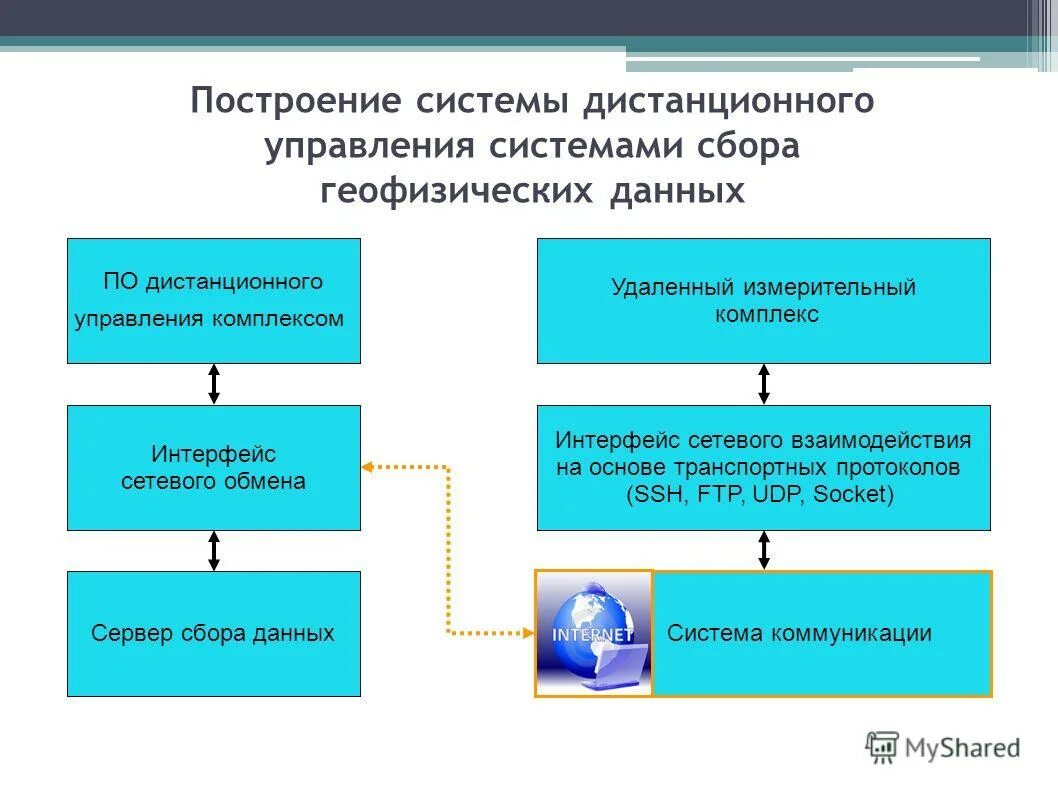 Построение системы дистанционного управления системами сбора геофизических данных

ПО дистанционного управления комплексом

Интерфейс сетевого обмена

Сервер сбора данных

Удаленный измерительный комплекс

Интерфейс сетевого взаимодействия на основе транспортных протоколов (SSH, FTP, UDP, Socket)

INTERNET

Система коммуникации

MyShared